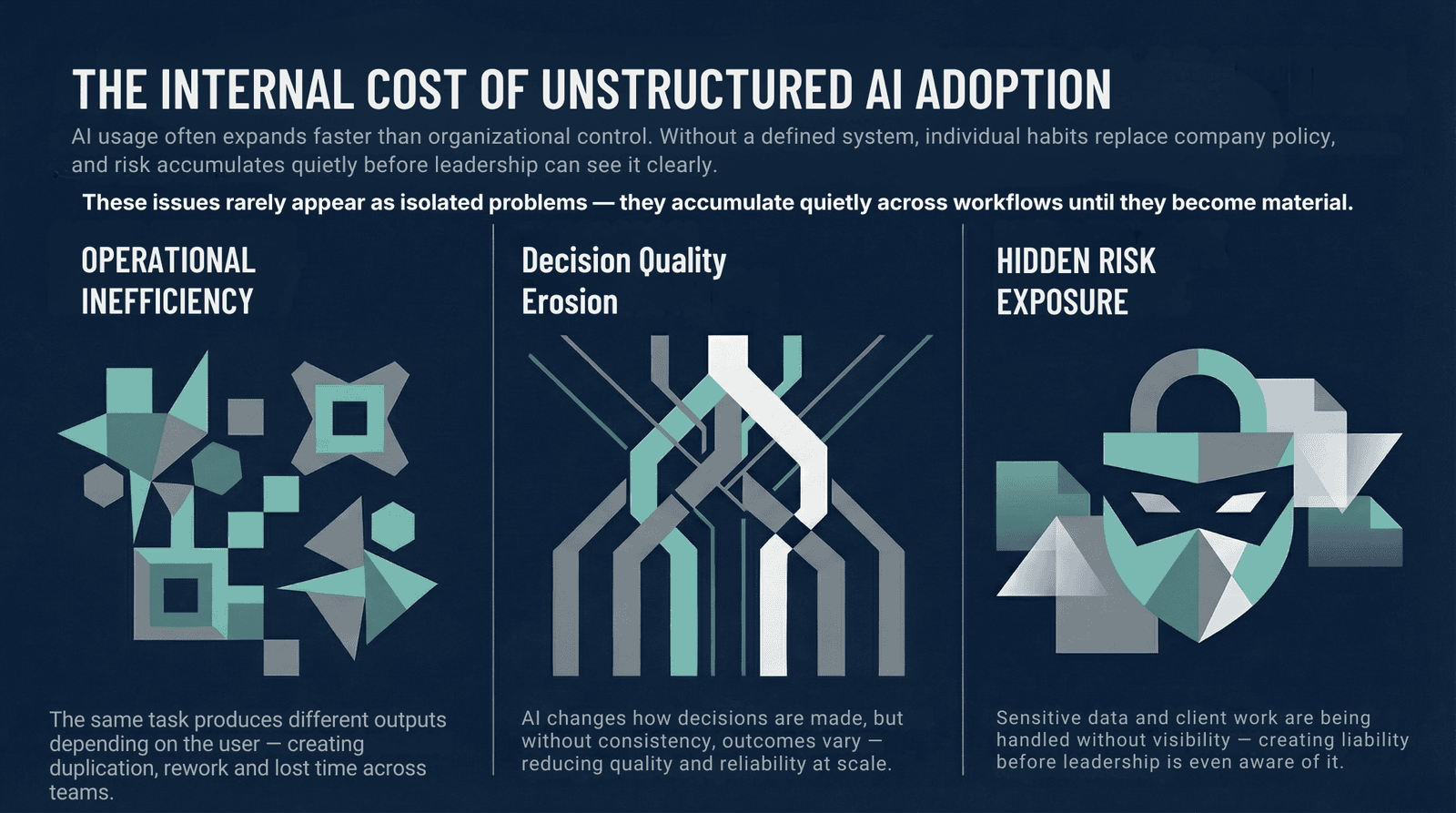 THE INTERNAL COST OF UNSTRUCTURED AI ADOPTION

AI usage often expands faster than organizational control. Without a defined system, individual habits replace company policy, and risk accumulates quietly before leadership can see it clearly.

These issues rarely appear as isolated problems — they accumulate quietly across workflows until they become material.

OPERATIONAL INEFFICIENCY

The same task produces different outputs depending on the user — creating duplication, rework and lost time across teams.

Decision Quality Erosion

AI changes how decisions are made, but without consistency, outcomes vary — reducing quality and reliability at scale.

HIDDEN RISK EXPOSURE

Sensitive data and client work are being handled without visibility — creating liability before leadership is even aware of it.